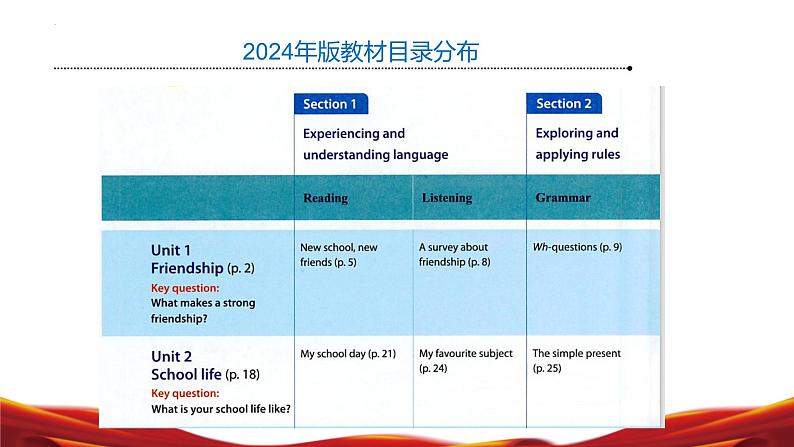 2024年版教材目录分布

| | Section 1 Experiencing and understanding language | | Section 2 Exploring and applying rules |
|---|---|---|---|
| | Reading | Listening | Grammar |
| Unit 1 Friendship (p. 2) Key question: What makes a strong friendship? | New school, new friends (p. 5) | A survey about friendship (p. 8) | Wh-questions (p. 9) |
| Unit 2 School life (p. 18) Key question: What is your school life like? | My school day (p. 21) | My favourite subject (p. 24) | The simple present (p. 25) |